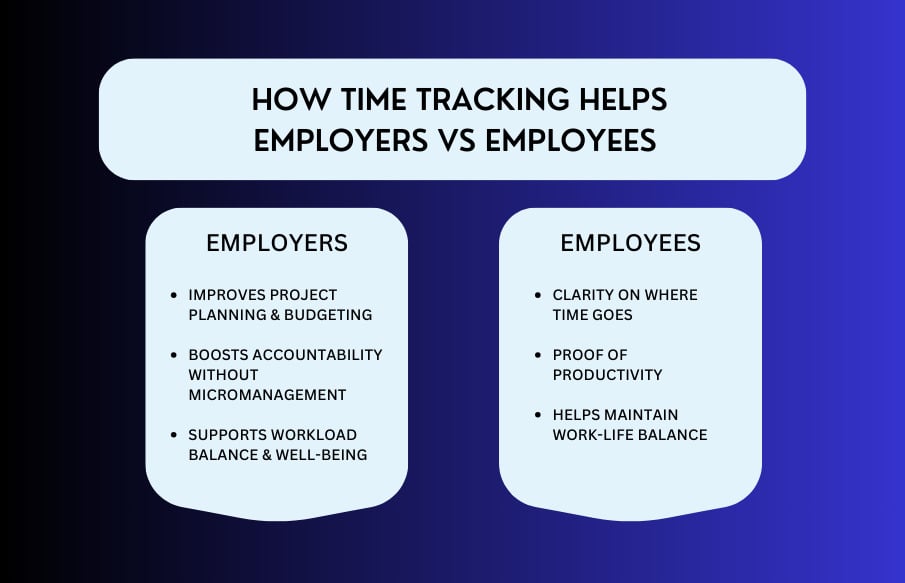 HOW TIME TRACKING HELPS EMPLOYERS VS EMPLOYEES

EMPLOYERS

- IMPROVES PROJECT PLANNING & BUDGETING
- BOOSTS ACCOUNTABILITY WITHOUT MICROMANAGEMENT
- SUPPORTS WORKLOAD BALANCE & WELL-BEING

EMPLOYEES

- CLARITY ON WHERE TIME GOES
- PROOF OF PRODUCTIVITY
- HELPS MAINTAIN WORK-LIFE BALANCE